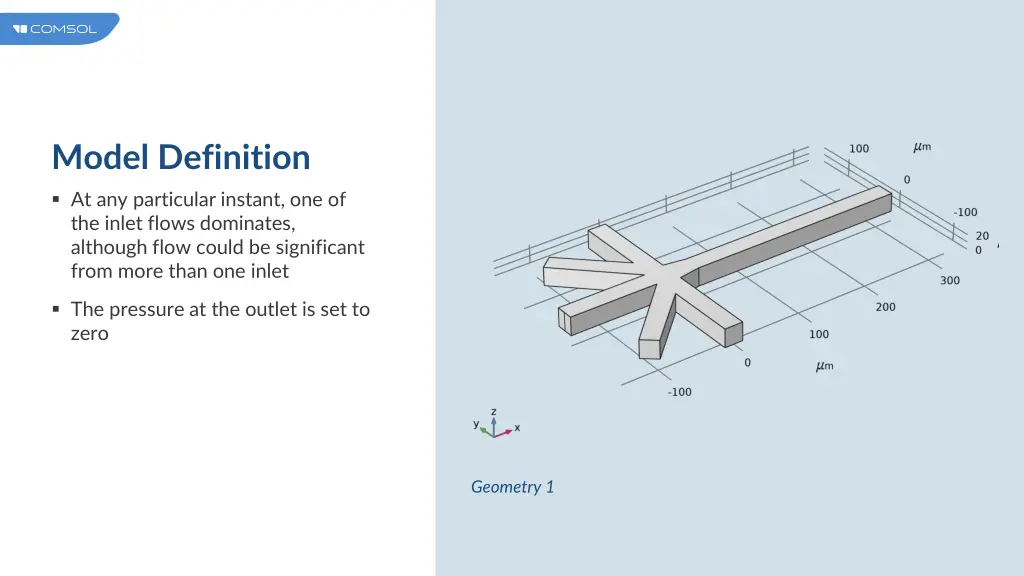 COMSOL

Model Definition

▪ At any particular instant, one of the inlet flows dominates, although flow could be significant from more than one inlet

▪ The pressure at the outlet is set to zero

100 $\mu$m
0
-100
20
0
300
200
100
0
$\mu$m
-100

z
y
x

Geometry 1